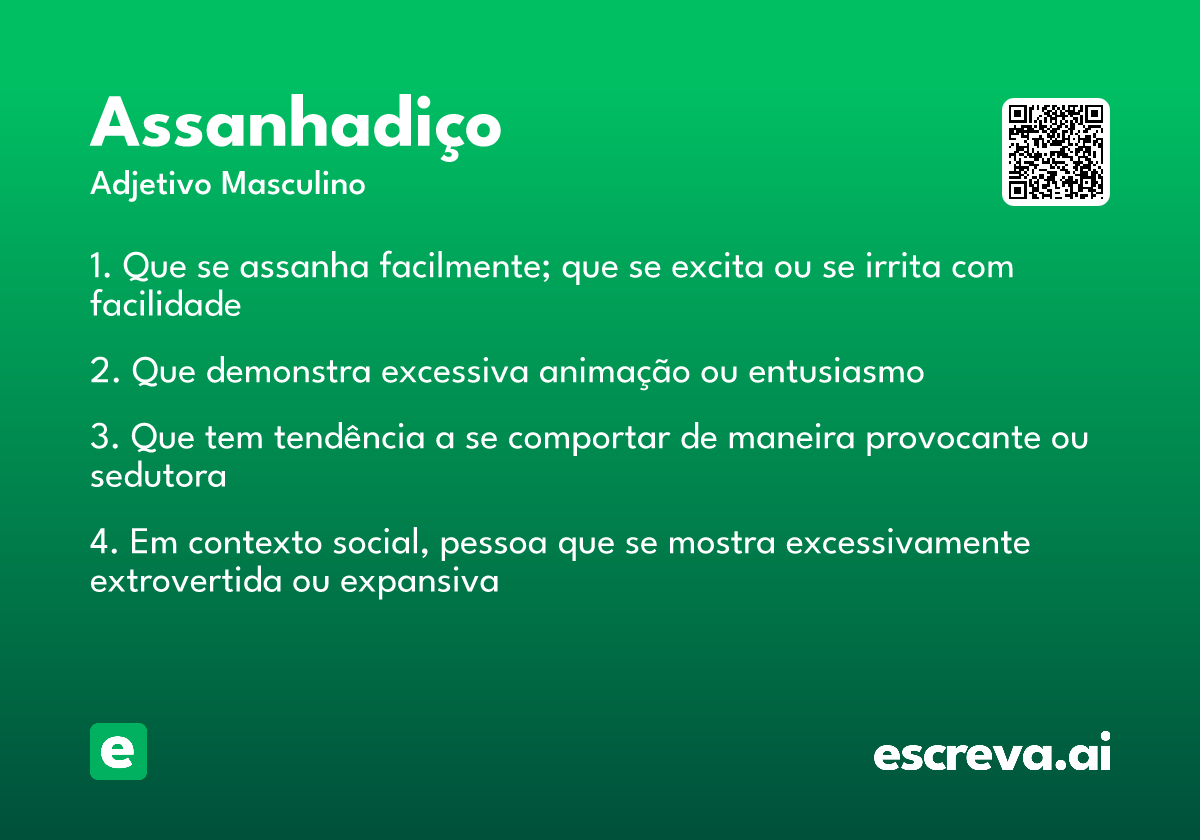 Assanhadiço
Adjetivo Masculino

1. Que se assanha facilmente; que se excita ou se irrita com facilidade

2. Que demonstra excessiva animação ou entusiasmo

3. Que tem tendência a se comportar de maneira provocante ou sedutora

4. Em contexto social, pessoa que se mostra excessivamente extrovertida ou expansiva

e

escreva.ai